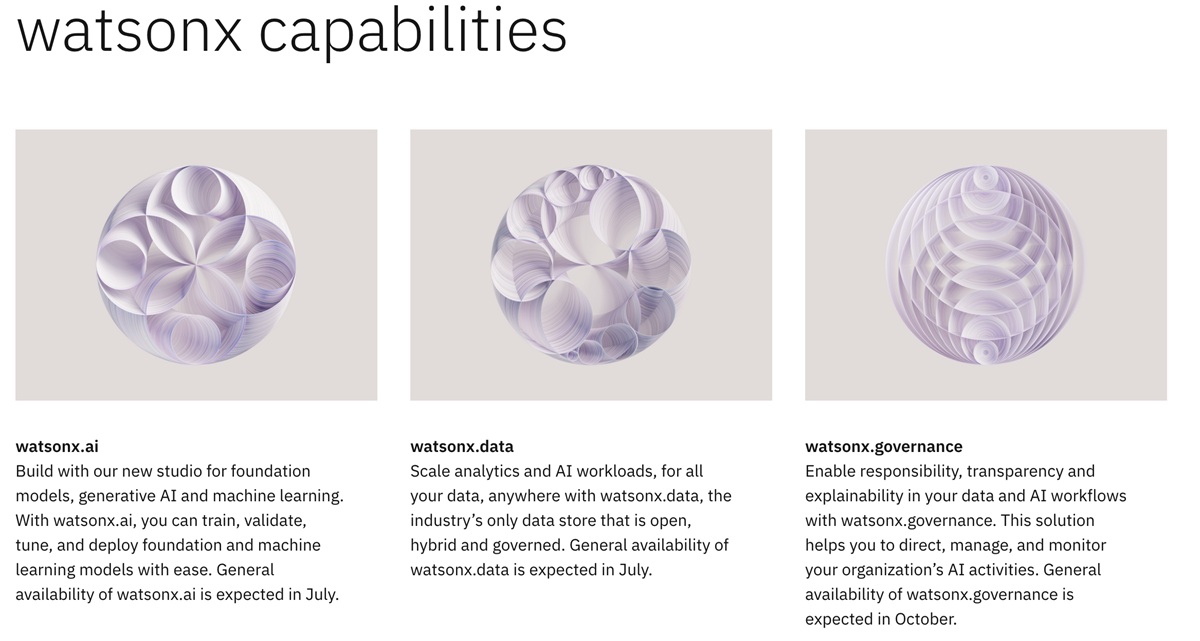 watsonx capabilities

watsonx.ai
Build with our new studio for foundation models, generative AI and machine learning. With watsonx.ai, you can train, validate, tune, and deploy foundation and machine learning models with ease. General availability of watsonx.ai is expected in July.

watsonx.data
Scale analytics and AI workloads, for all your data, anywhere with watsonx.data, the industry's only data store that is open, hybrid and governed. General availability of watsonx.data is expected in July.

watsonx.governance
Enable responsibility, transparency and explainability in your data and AI workflows with watsonx.governance. This solution helps you to direct, manage, and monitor your organization's AI activities. General availability of watsonx.governance is expected in October.